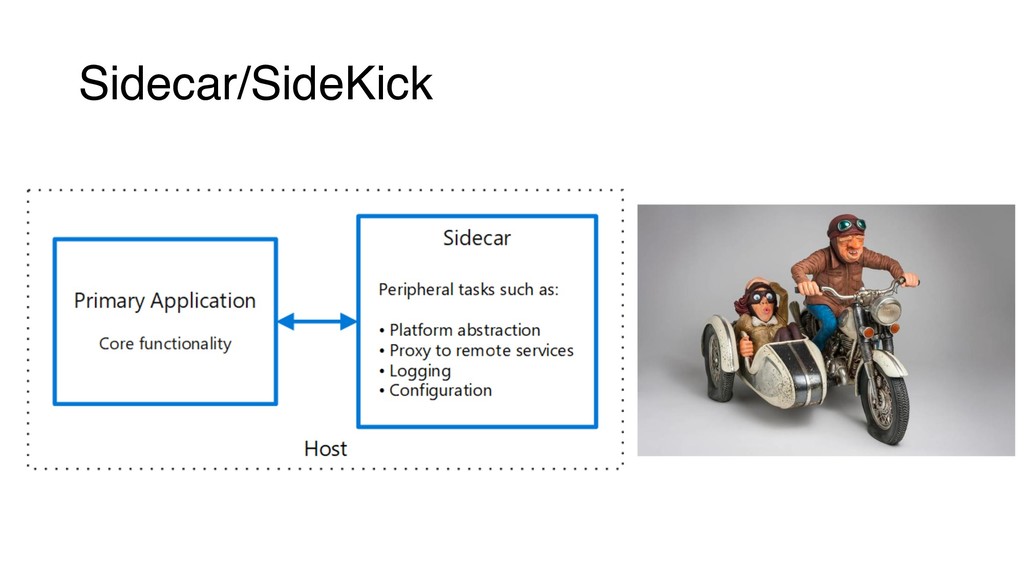 Sidecar/SideKick

Primary Application

Core functionality

Sidecar

Peripheral tasks such as:

• Platform abstraction
• Proxy to remote services
• Logging
• Configuration

Host